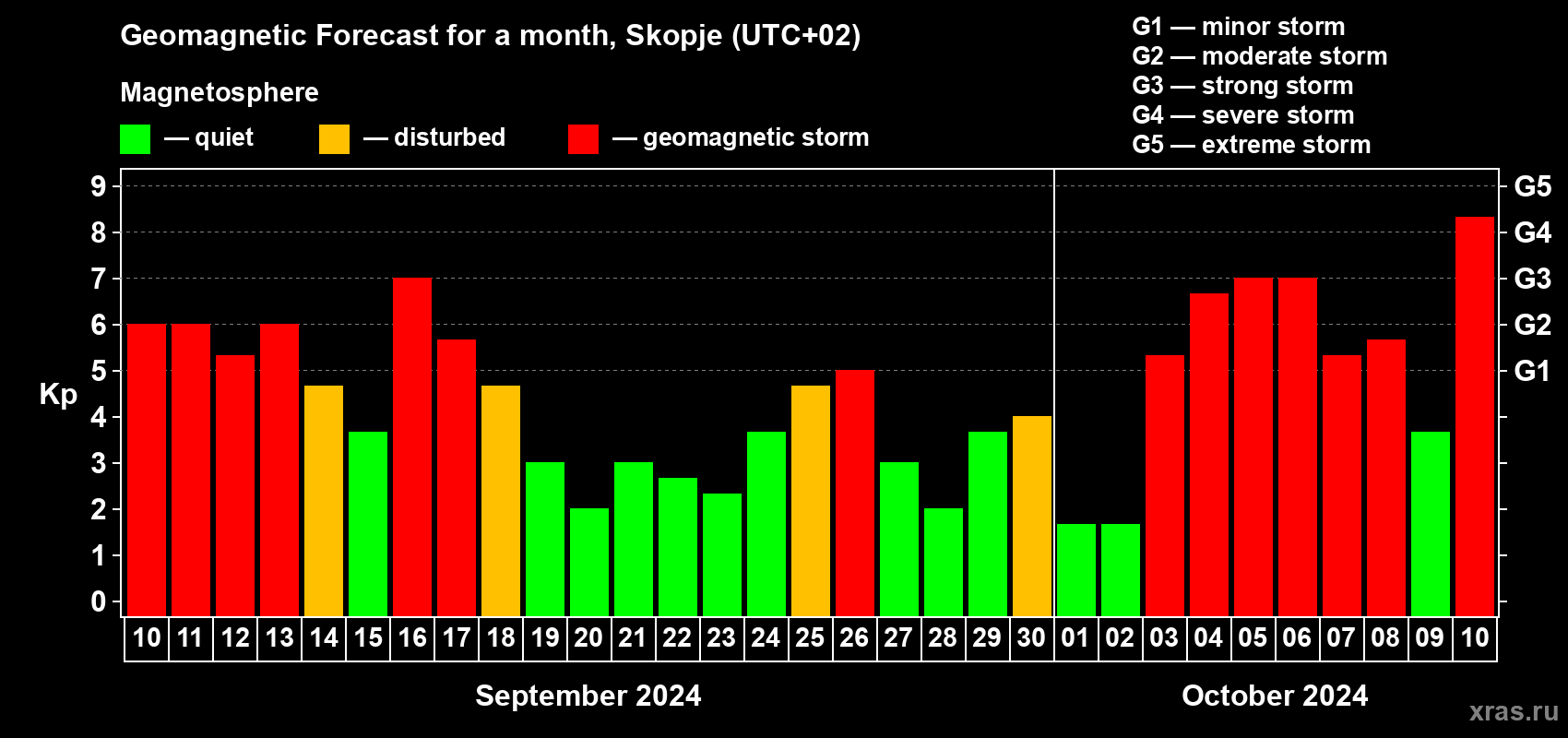 Geomagnetic Forecast for a month, Skopje (UTC+02)

Magnetosphere

— quiet — disturbed — geomagnetic storm

G1 — minor storm
G2 — moderate storm
G3 — strong storm
G4 — severe storm
G5 — extreme storm

Kp

9
8
7
6
5
4
3
2
1
0

G5
G4
G3
G2
G1

10 11 12 13 14 15 16 17 18 19 20 21 22 23 24 25 26 27 28 29 30 01 02 03 04 05 06 07 08 09 10

September 2024

October 2024

xras.ru